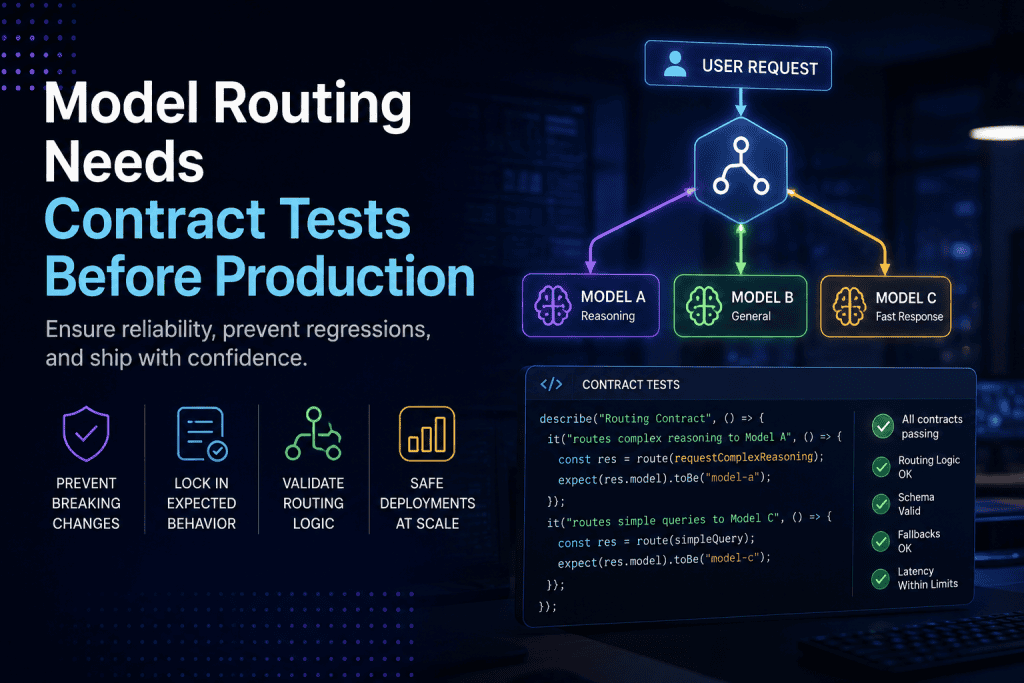 Model Routing Needs Contract Tests Before Production

Ensure reliability, prevent regressions, and ship with confidence.

PREVENT BREAKING CHANGES

LOCK IN EXPECTED BEHAVIOR

VALIDATE ROUTING LOGIC

SAFE DEPLOYMENTS AT SCALE

USER REQUEST

MODEL A
Reasoning

MODEL B
General

MODEL C
Fast Response

</> CONTRACT TESTS

describe("Routing Contract", () => {
 it("routes complex reasoning to Model A", () => {
  const res = route(requestComplexReasoning);
  expect(res.model).toBe("model-a");
 });
 it("routes simple queries to Model C", () => {
  const res = route(simpleQuery);
  expect(res.model).toBe("model-c");
 });
});

All contracts passing

Routing Logic OK

Schema Valid

Fallbacks OK

Latency Within Limits